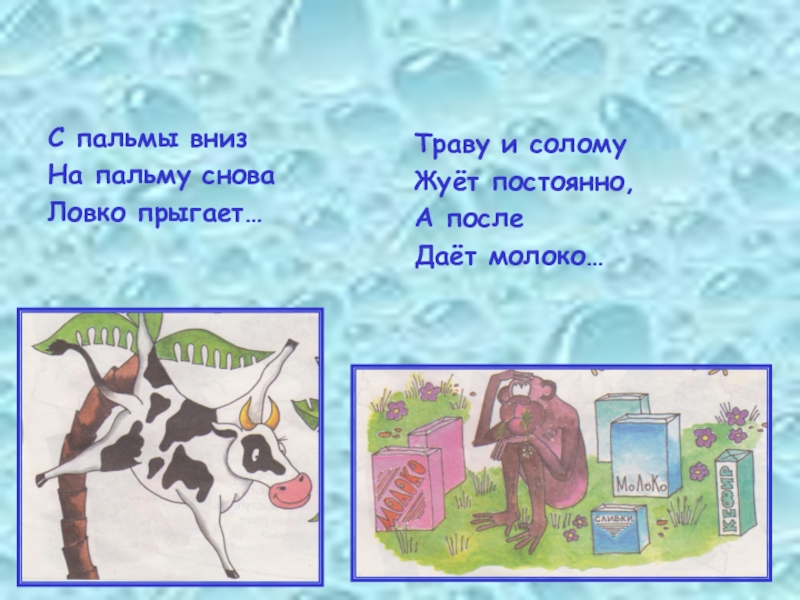 С пальмы вниз
На пальму снова
Ловко прыгает…

Траву и солому
Жуёт постоянно,
А после
Даёт молоко…

МОЛОКО

МоЛоКо

СЛИВКИ

КЕФИР